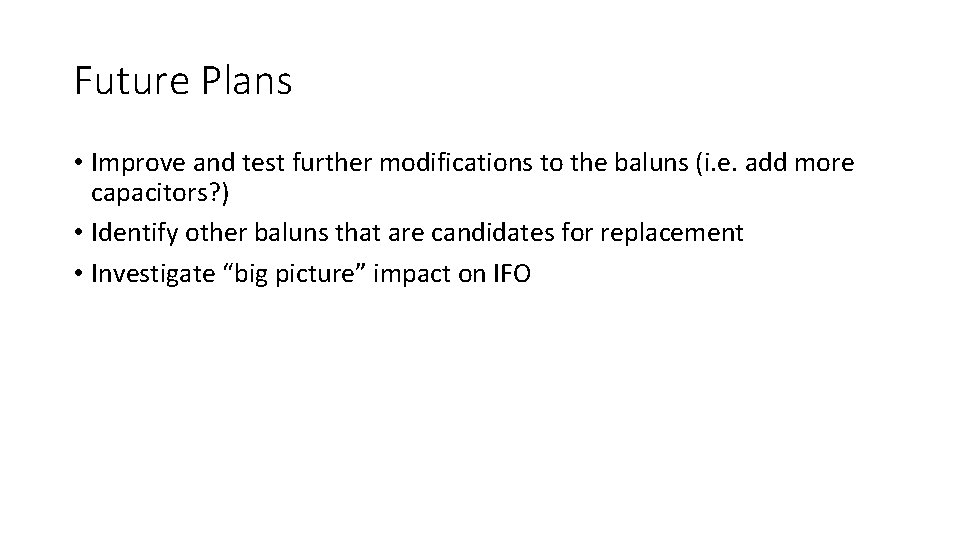 Future Plans

• Improve and test further modifications to the baluns (i.e. add more capacitors?)
• Identify other baluns that are candidates for replacement
• Investigate “big picture” impact on IFO